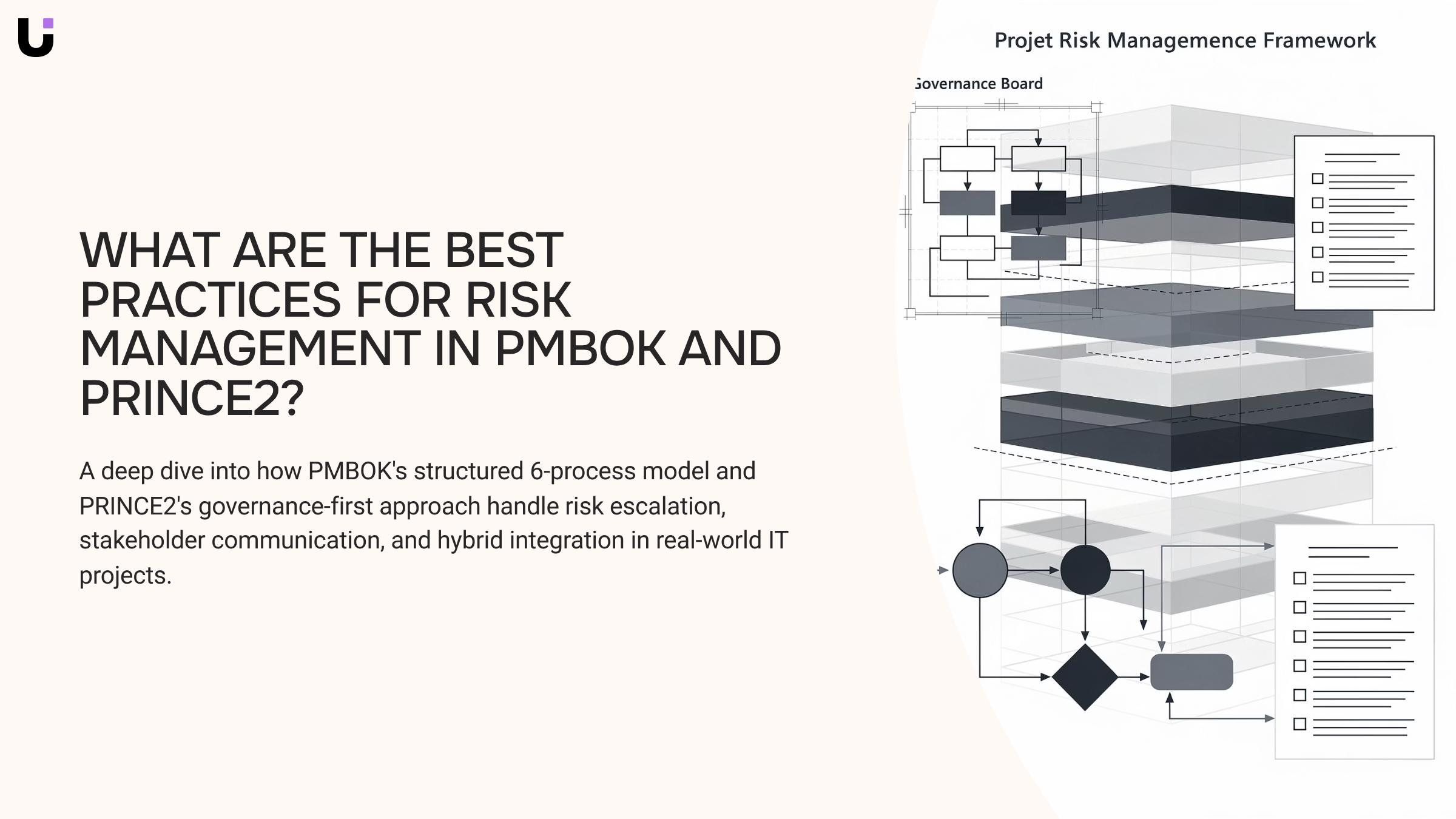 WHAT ARE THE BEST PRACTICES FOR RISK MANAGEMENT IN PMBOK AND PRINCE2?

A deep dive into how PMBOK's structured 6-process model and PRINCE2's governance-first approach handle risk escalation, stakeholder communication, and hybrid integration in real-world IT projects.

Projet Risk Managemence Framework

Governance Board